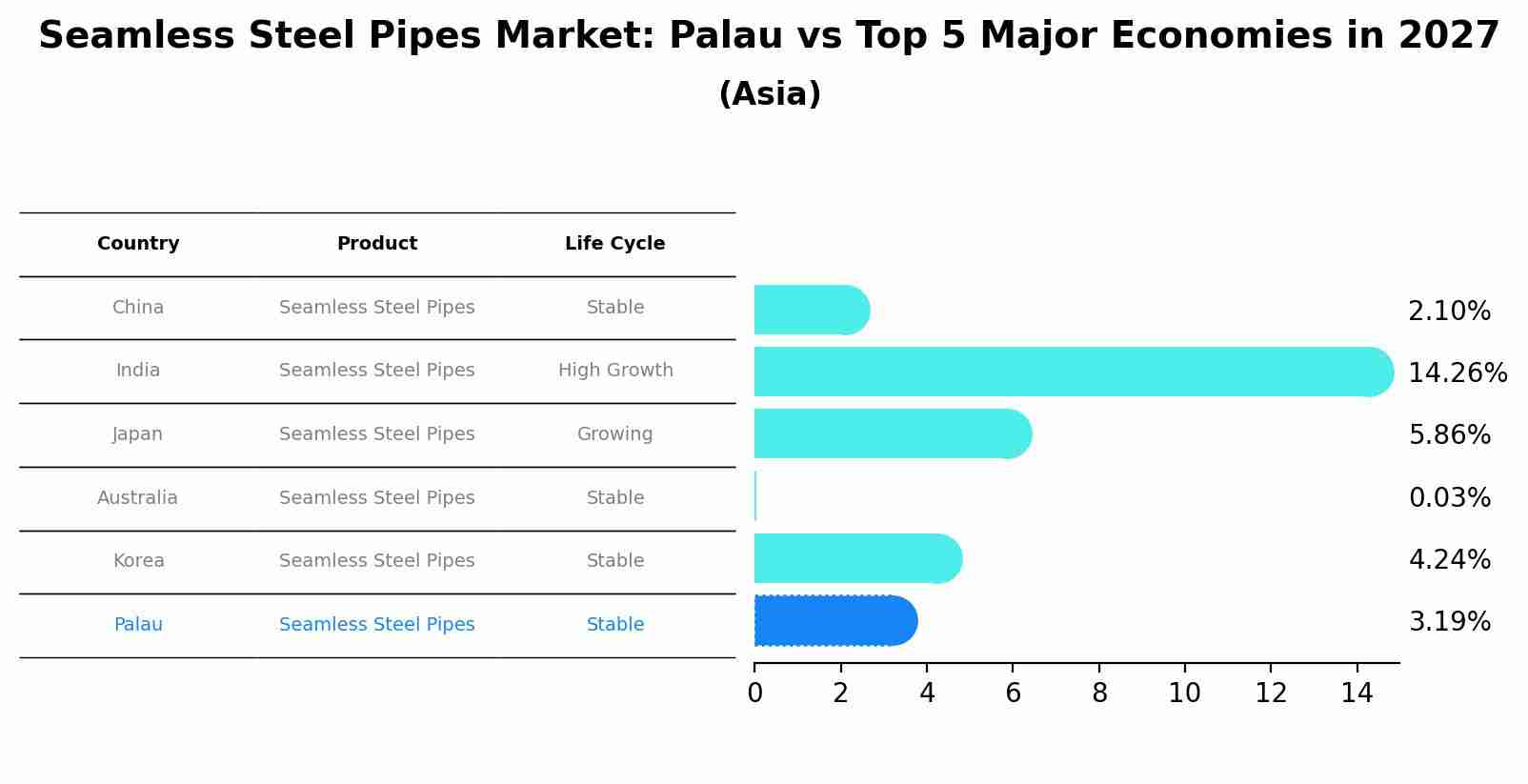 Seamless Steel Pipes Market: Palau vs Top 5 Major Economies in 2027
(Asia)

| Country | Product | Life Cycle |
|---|---|---|
| China | Seamless Steel Pipes | Stable |
| India | Seamless Steel Pipes | High Growth |
| Japan | Seamless Steel Pipes | Growing |
| Australia | Seamless Steel Pipes | Stable |
| Korea | Seamless Steel Pipes | Stable |
| Palau | Seamless Steel Pipes | Stable |

2.10%
14.26%
5.86%
0.03%
4.24%
3.19%

0 2 4 6 8 10 12 14